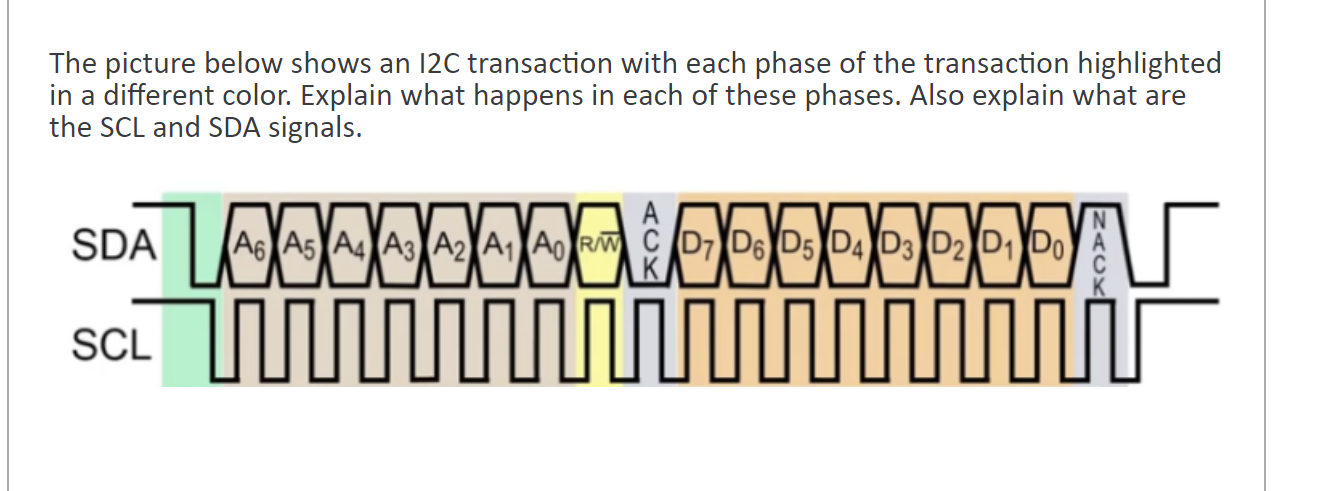 The picture below shows an I2C transaction with each phase of the transaction highlighted in a different color. Explain what happens in each of these phases. Also explain what are the SCL and SDA signals.

SDA $A_6$ $A_5$ $A_4$ $A_3$ $A_2$ $A_1$ $A_0$ $R/\overline{W}$ ACK $D_7$ $D_6$ $D_5$ $D_4$ $D_3$ $D_2$ $D_1$ $D_0$ NACK

SCL